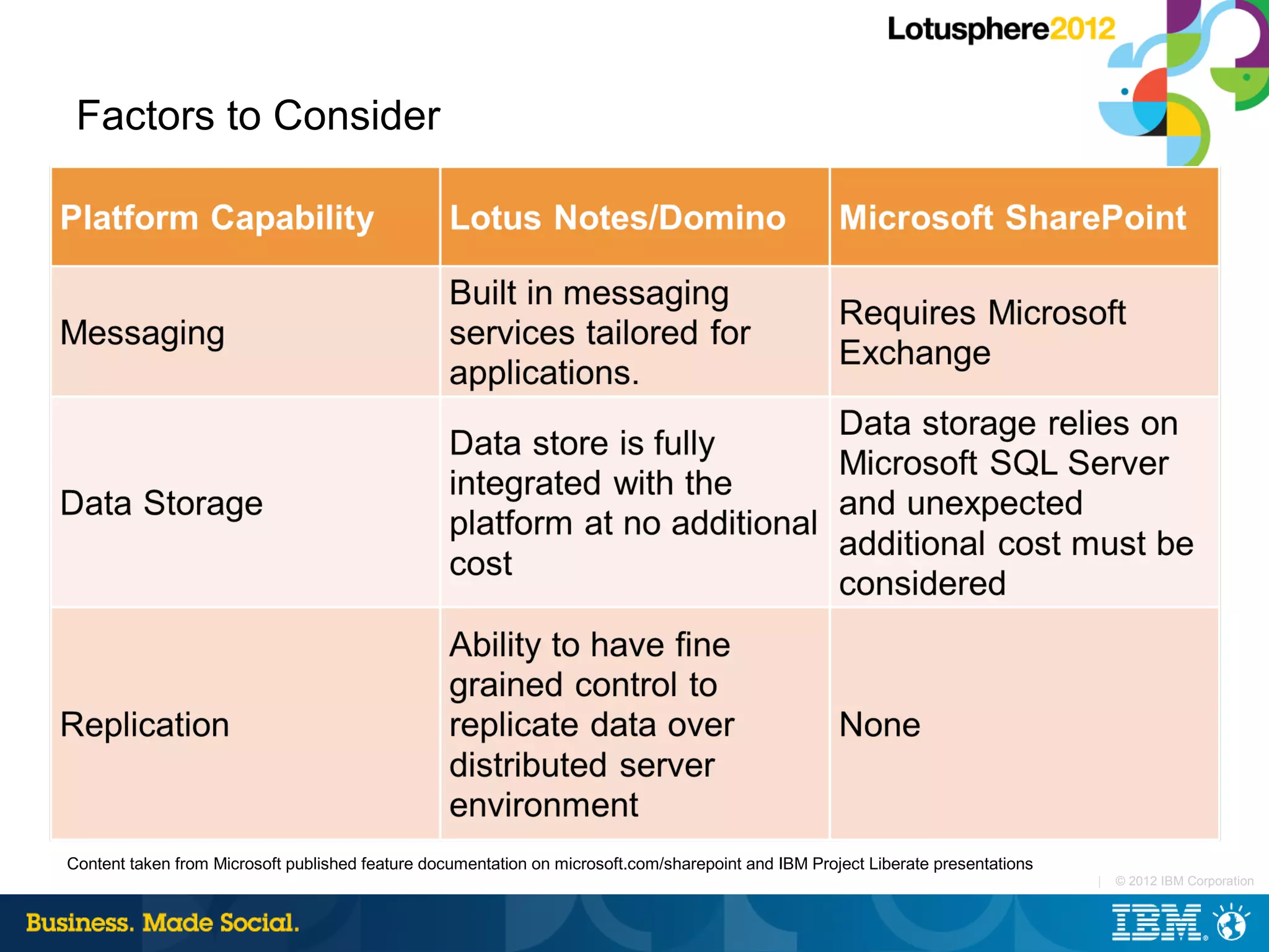 Lotusphere2012

Factors to Consider

| Platform Capability | Lotus Notes/Domino | Microsoft SharePoint |
|---|---|---|
| Messaging | Built in messaging services tailored for applications. | Requires Microsoft Exchange |
| Data Storage | Data store is fully integrated with the platform at no additional cost | Data storage relies on Microsoft SQL Server and unexpected additional cost must be considered |
| Replication | Ability to have fine grained control to replicate data over distributed server environment | None |

Content taken from Microsoft published feature documentation on microsoft.com/sharepoint and IBM Project Liberate presentations

| © 2012 IBM Corporation

Business. Made Social.

IBM